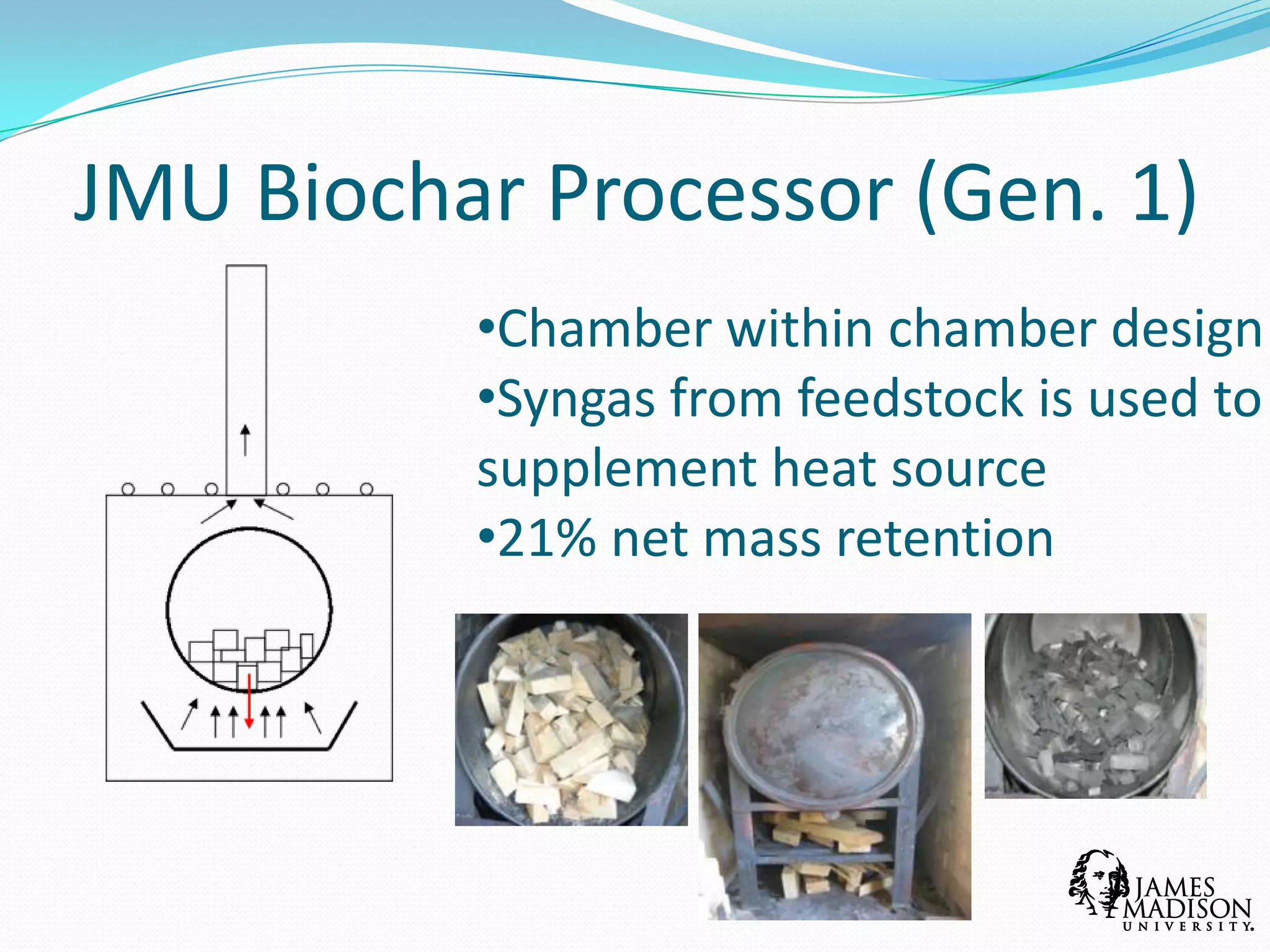 JMU Biochar Processor (Gen. 1)

•Chamber within chamber design
•Syngas from feedstock is used to supplement heat source
•21% net mass retention

JAMES MADISON UNIVERSITY.